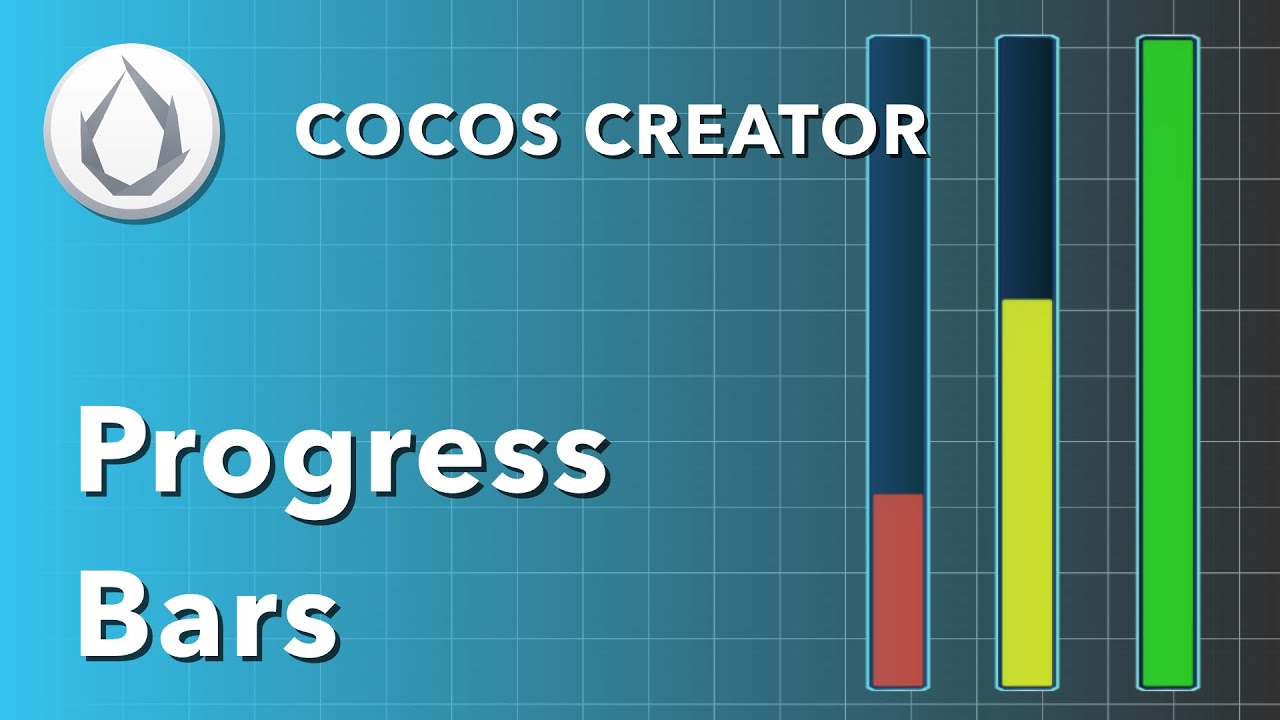 COCOS CREATOR

Progress
Bars